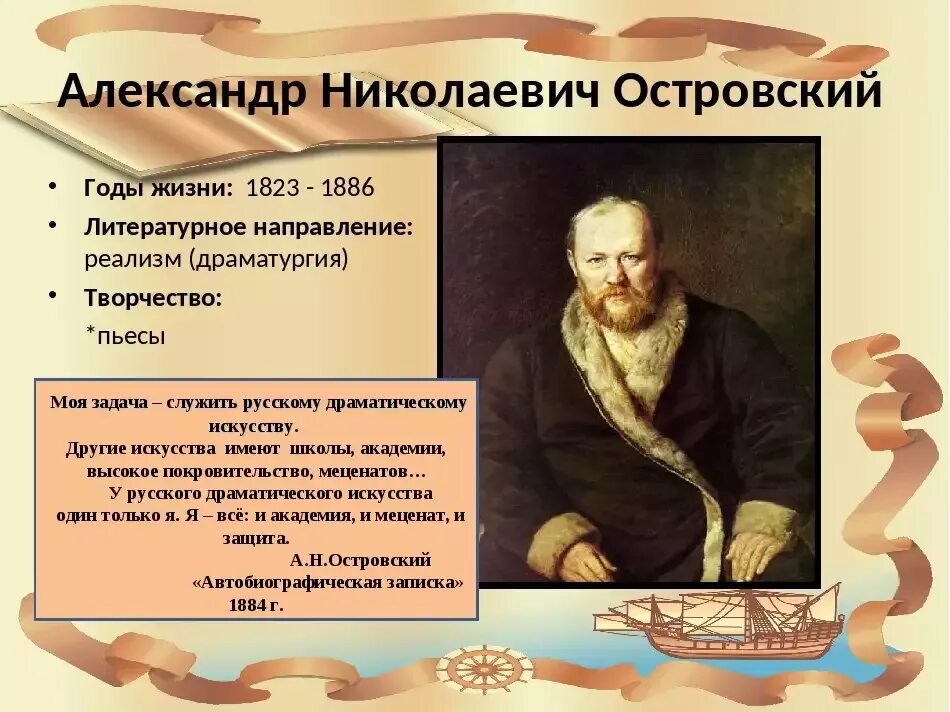 Александр Николаевич Островский

• Годы жизни: 1823 - 1886
• Литературное направление: реализм (драматургия)
• Творчество:
*пьесы

Моя задача – служить русскому драматическому искусству.
Другие искусства имеют школы, академии, высокое покровительство, меценатов…
У русского драматического искусства один только я. Я – всё: и академия, и меценат, и защита.
А.Н.Островский
«Автобиографическая записка»
1884 г.